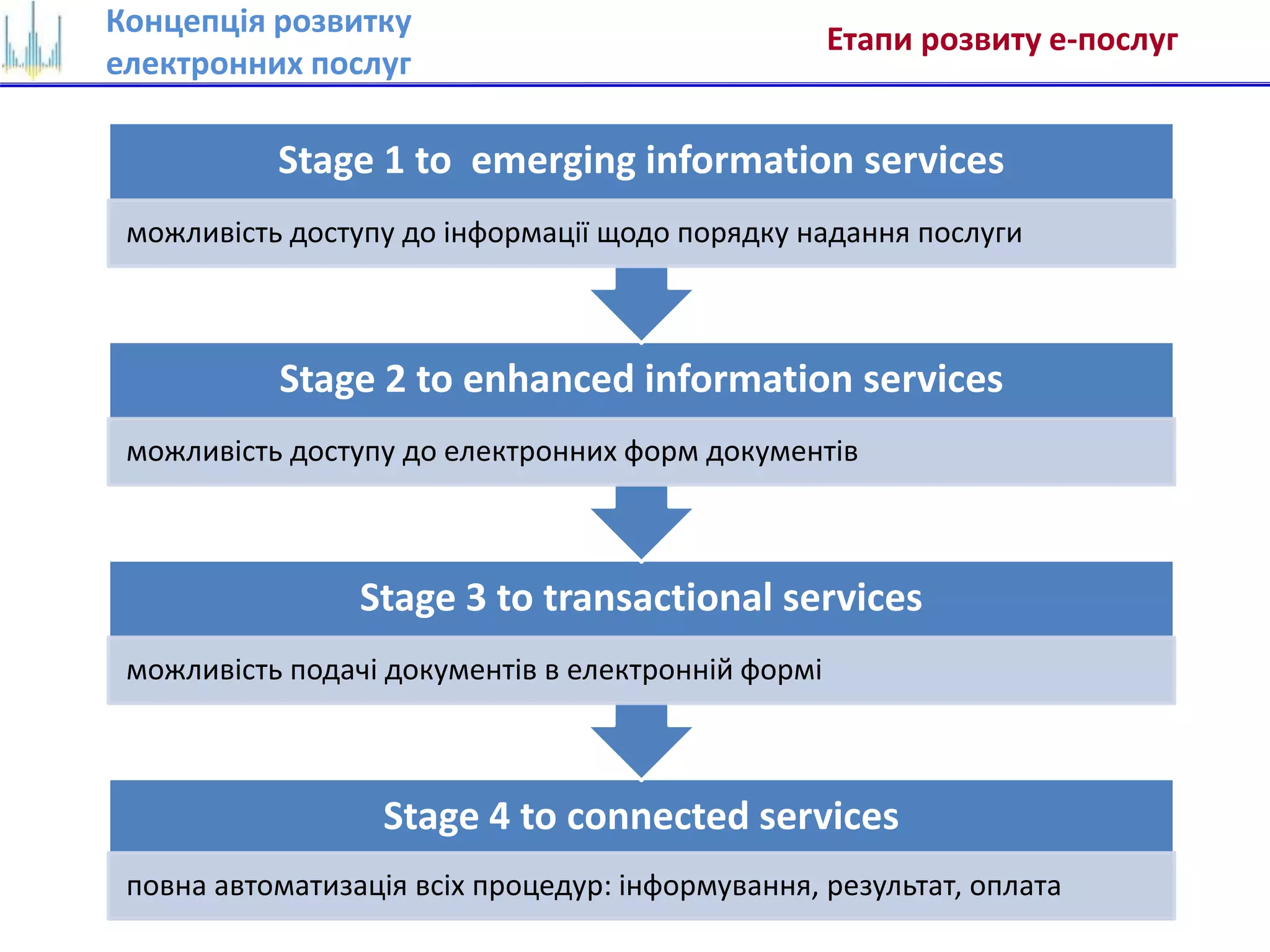 Концепція розвитку електронних послуг

Етапи розвиту е-послуг

Stage 1 to  emerging information services

можливість доступу до інформації щодо порядку надання послуги

Stage 2 to enhanced information services

можливість доступу до електронних форм документів

Stage 3 to transactional services

можливість подачі документів в електронній формі

Stage 4 to connected services

повна автоматизація всіх процедур: інформування, результат, оплата